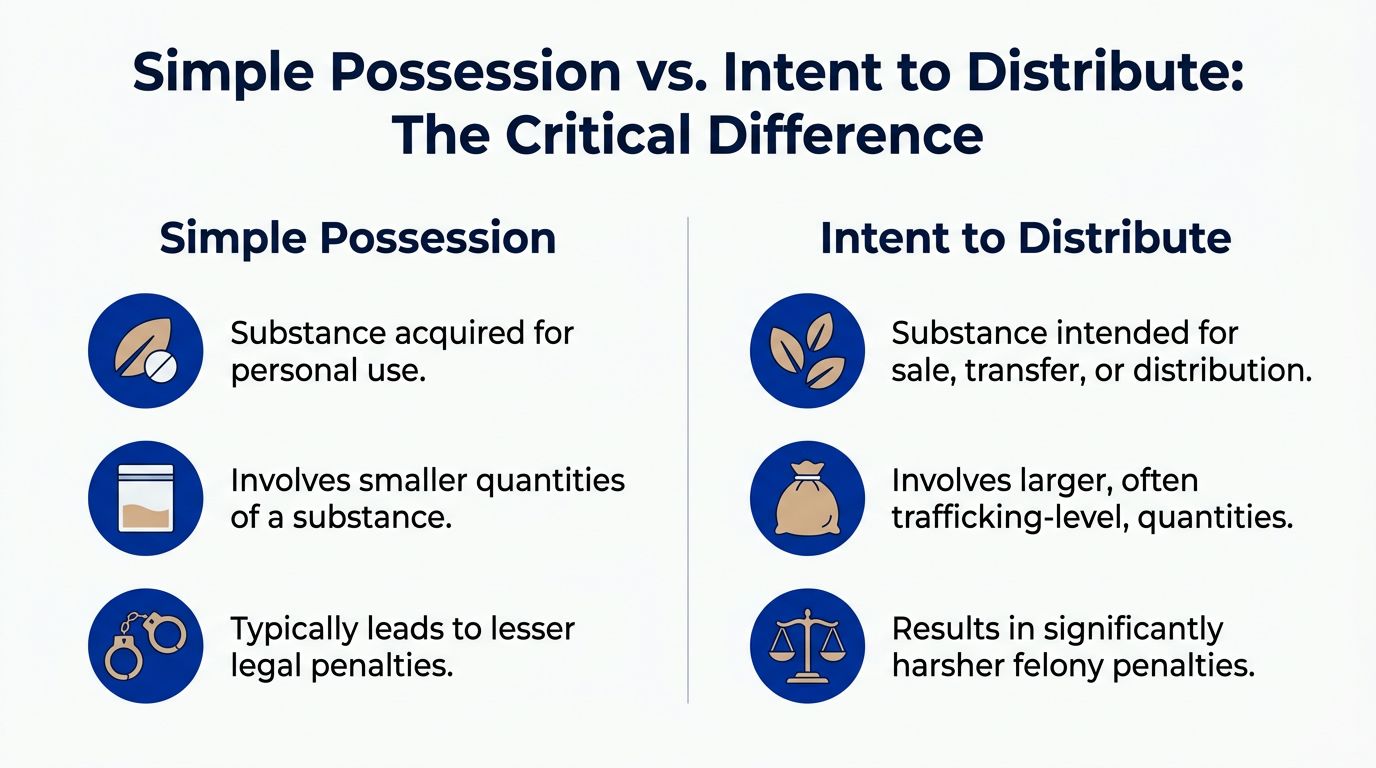 Simple Possession vs. Intent to Distribute: The Critical Difference

Simple Possession

Substance acquired for personal use.

Involves smaller quantities of a substance.

Typically leads to lesser legal penalties.

Intent to Distribute

Substance intended for sale, transfer, or distribution.

Involves larger, often trafficking-level, quantities.

Results in significantly harsher felony penalties.